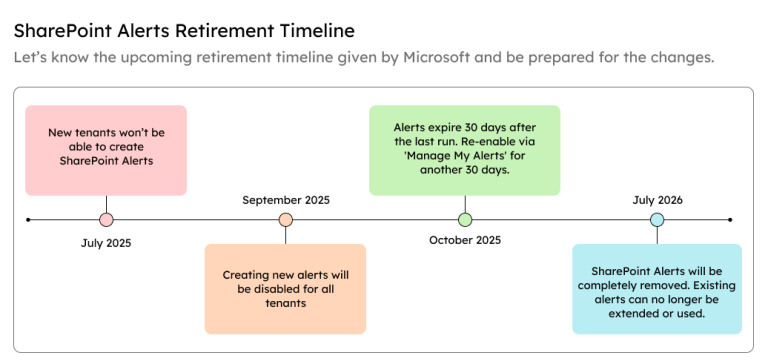 SharePoint Alerts Retirement Timeline

Let's know the upcoming retirement timeline given by Microsoft and be prepared for the changes.

New tenants won't be able to create SharePoint Alerts

July 2025

September 2025

Creating new alerts will be disabled for all tenants

Alerts expire 30 days after the last run. Re-enable via 'Manage My Alerts' for another 30 days.

October 2025

July 2026

SharePoint Alerts will be completely removed. Existing alerts can no longer be extended or used.